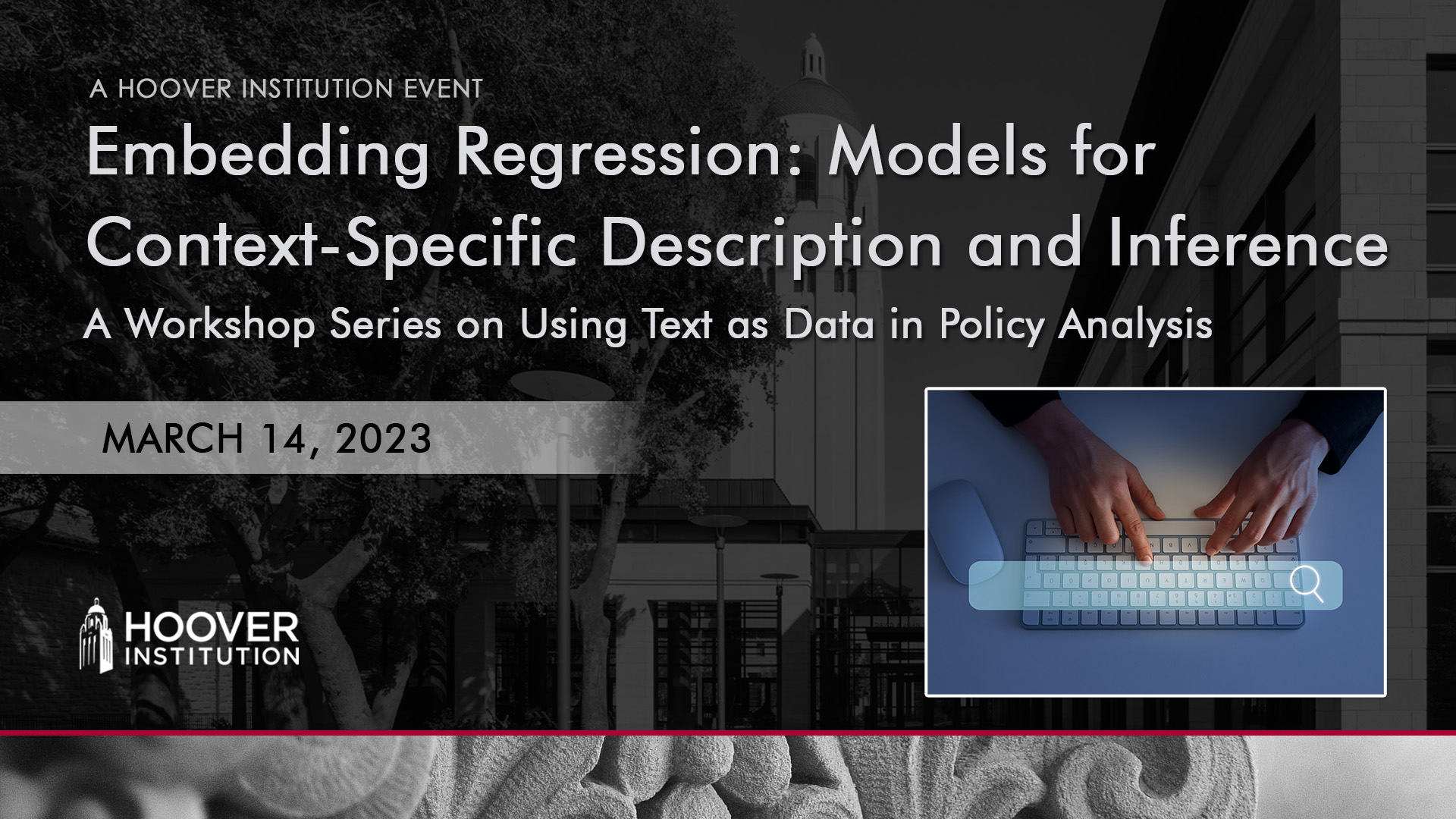 A HOOVER INSTITUTION EVENT

Embedding Regression: Models for Context-Specific Description and Inference

A Workshop Series on Using Text as Data in Policy Analysis

MARCH 14, 2023

HOOVER INSTITUTION